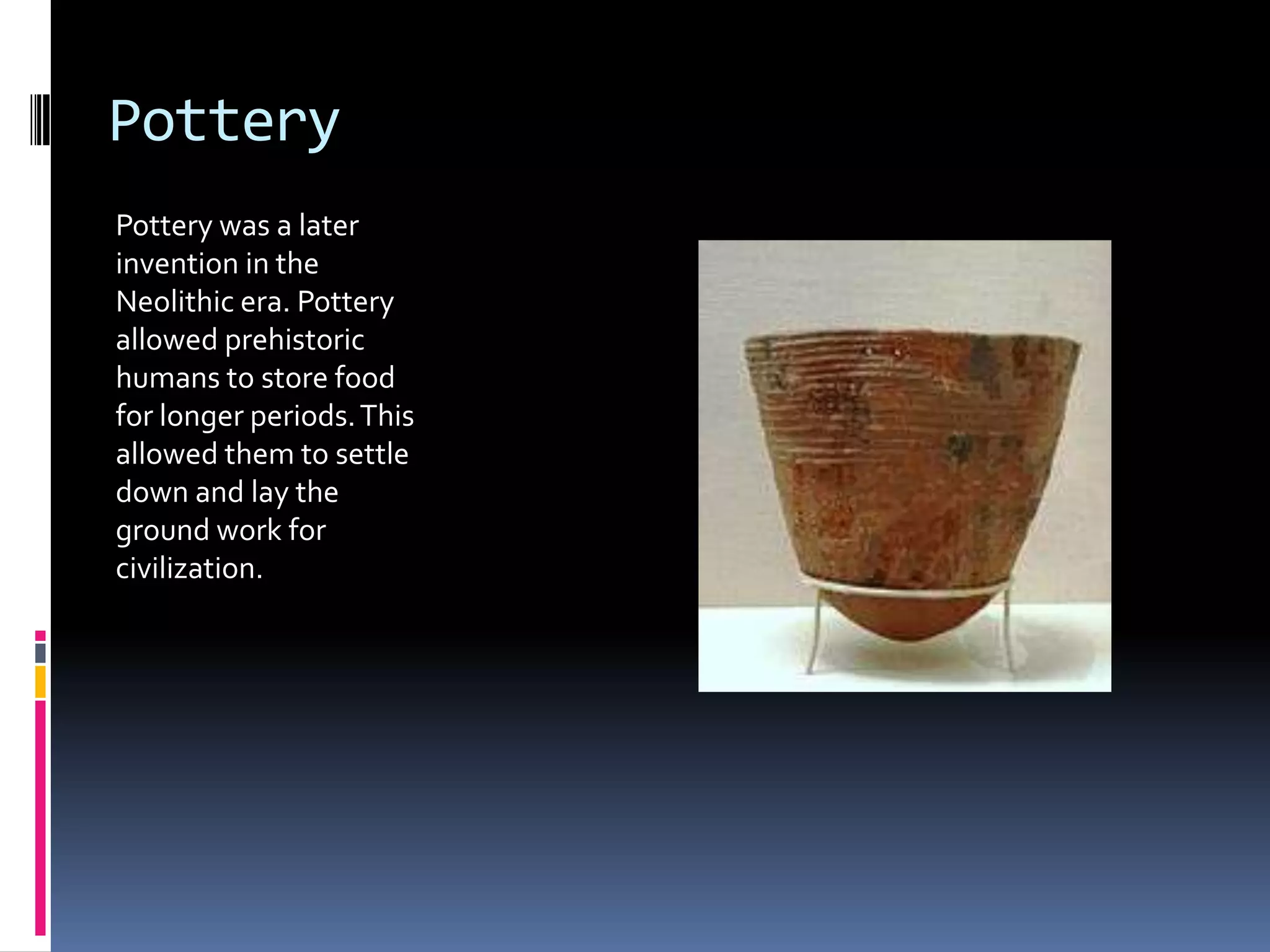 Pottery

Pottery was a later invention in the Neolithic era. Pottery allowed prehistoric humans to store food for longer periods. This allowed them to settle down and lay the ground work for civilization.